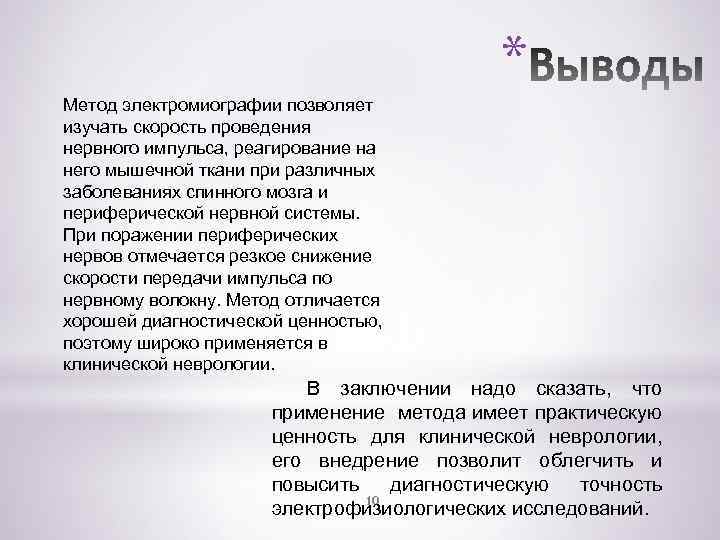 *Выводы

Метод электромиографии позволяет изучать скорость проведения нервного импульса, реагирование на него мышечной ткани при различных заболеваниях спинного мозга и периферической нервной системы. При поражении периферических нервов отмечается резкое снижение скорости передачи импульса по нервному волокну. Метод отличается хорошей диагностической ценностью, поэтому широко применяется в клинической неврологии.

В заключении надо сказать, что применение метода имеет практическую ценность для клинической неврологии, его внедрение позволит облегчить и повысить диагностическую точность электрофизиологических исследований.

19